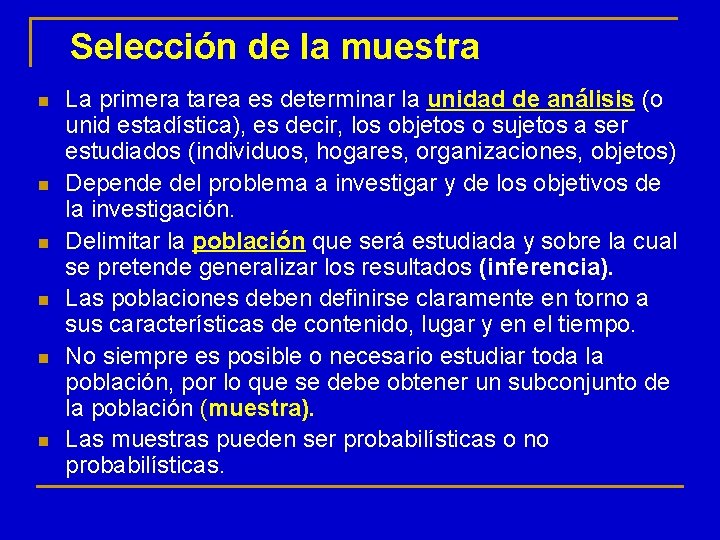 Selección de la muestra

- La primera tarea es determinar la unidad de análisis (o unid estadística), es decir, los objetos o sujetos a ser estudiados (individuos, hogares, organizaciones, objetos)
- Depende del problema a investigar y de los objetivos de la investigación.
- Delimitar la población que será estudiada y sobre la cual se pretende generalizar los resultados (inferencia).
- Las poblaciones deben definirse claramente en torno a sus características de contenido, lugar y en el tiempo.
- No siempre es posible o necesario estudiar toda la población, por lo que se debe obtener un subconjunto de la población (muestra).
- Las muestras pueden ser probabilísticas o no probabilísticas.